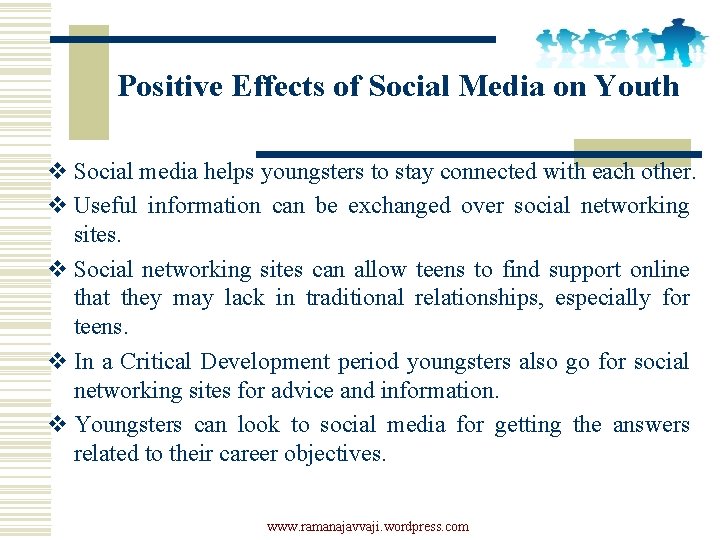 Positive Effects of Social Media on Youth

❖ Social media helps youngsters to stay connected with each other.

❖ Useful information can be exchanged over social networking sites.

❖ Social networking sites can allow teens to find support online that they may lack in traditional relationships, especially for teens.

❖ In a Critical Development period youngsters also go for social networking sites for advice and information.

❖ Youngsters can look to social media for getting the answers related to their career objectives.

www.ramanajavvaji.wordpress.com